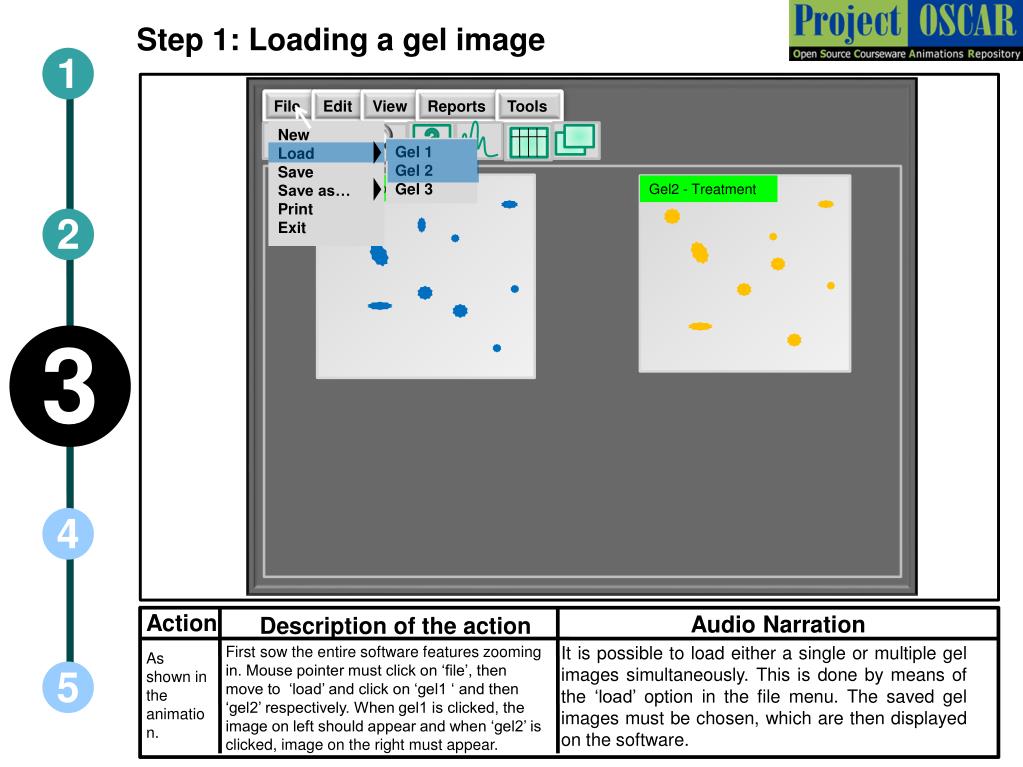 Step 1: Loading a gel image

Project OSCAR
Open Source Courseware Animations Repository

1
2
3
4
5

File Edit View Reports Tools
New
Load
Save
Save as…
Print
Exit
Gel 1
Gel 2
Gel 3

Gel2 - Treatment

| Action | Description of the action | Audio Narration |
|---|---|---|
| As shown in the animation. | First sow the entire software features zooming in. Mouse pointer must click on ‘file’, then move to ‘load’ and click on ‘gel1 ‘ and then ‘gel2’ respectively. When gel1 is clicked, the image on left should appear and when ‘gel2’ is clicked, image on the right must appear. | It is possible to load either a single or multiple gel images simultaneously. This is done by means of the ‘load’ option in the file menu. The saved gel images must be chosen, which are then displayed on the software. |